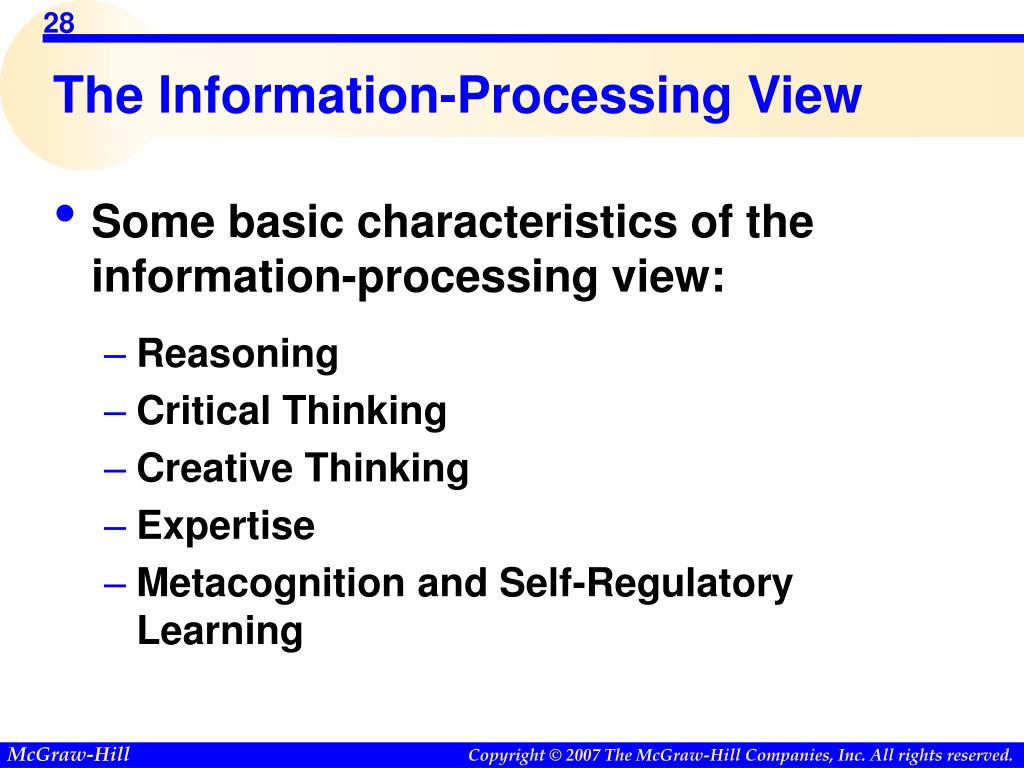 28

The Information-Processing View

• Some basic characteristics of the information-processing view:

– Reasoning
– Critical Thinking
– Creative Thinking
– Expertise
– Metacognition and Self-Regulatory Learning

McGraw-Hill

Copyright © 2007 The McGraw-Hill Companies, Inc. All rights reserved.